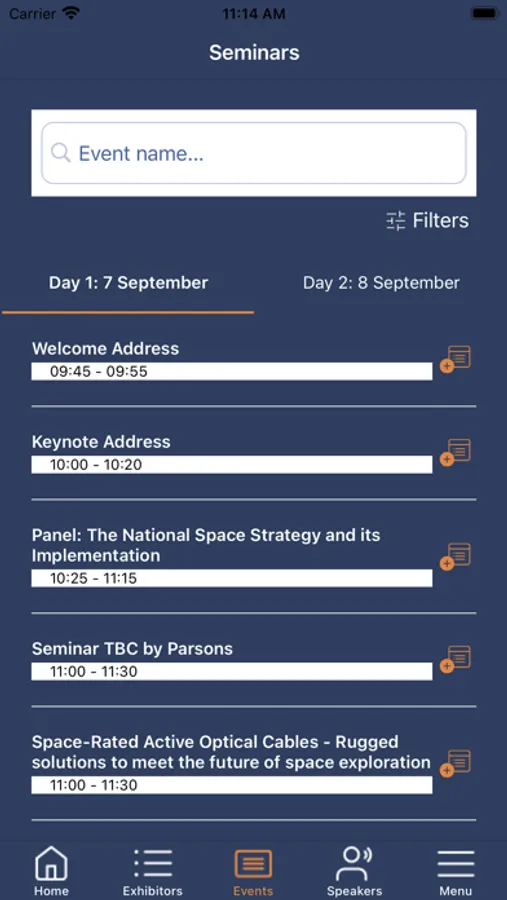 Carrier
11:14 AM

Seminars

Event name...

Filters

Day 1: 7 September

Day 2: 8 September

Welcome Address
09:45 - 09:55

Keynote Address
10:00 - 10:20

Panel: The National Space Strategy and its Implementation
10:25 - 11:15

Seminar TBC by Parsons
11:00 - 11:30

Space-Rated Active Optical Cables - Rugged solutions to meet the future of space exploration
11:00 - 11:30

Home
Exhibitors
Events
Speakers
Menu